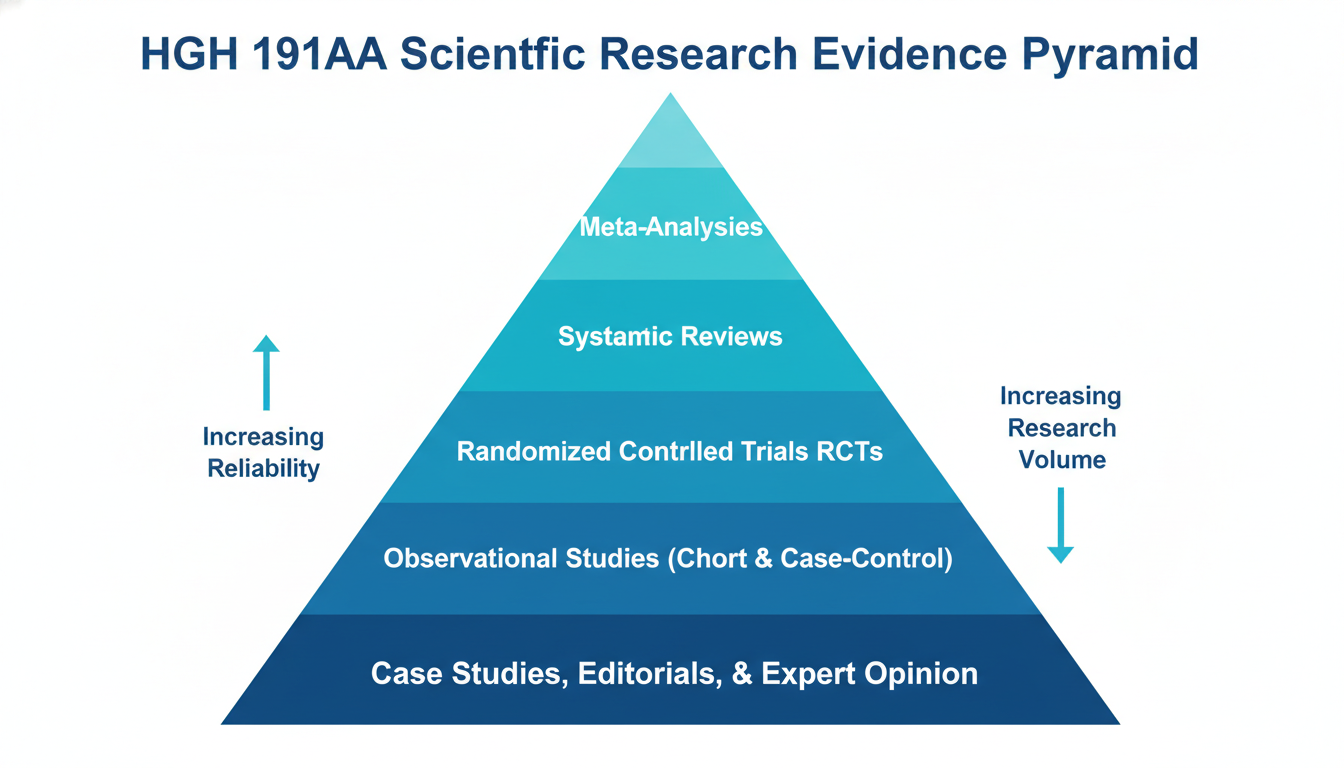 HGH 191AA Scientfic Research Evidence Pyramid

Meta-Analysies

Systamic Reviews

Randomized Contrlled Trials RCTs

Observational Studies (Chort & Case-Control)

Case Studies, Editorials, & Expert Opinion

Increasing Reliability

Increasing Research Volume